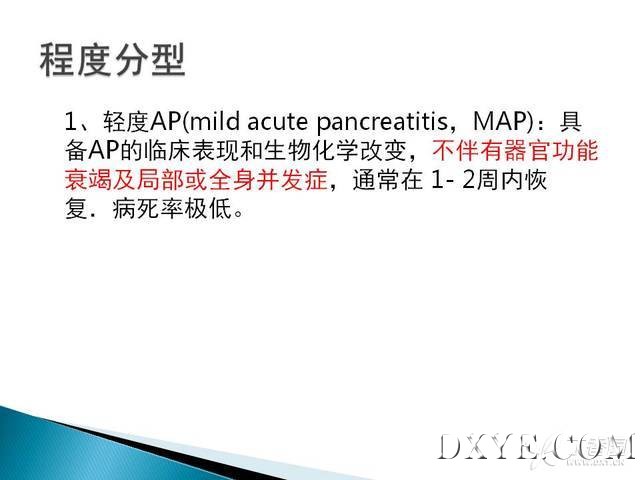 程度分型

1、轻度AP(mild acute pancreatitis，MAP)：具备AP的临床表现和生物化学改变，不伴有器官功能衰竭及局部或全身并发症，通常在 1- 2周内恢复．病死率极低。

DXYE.COM